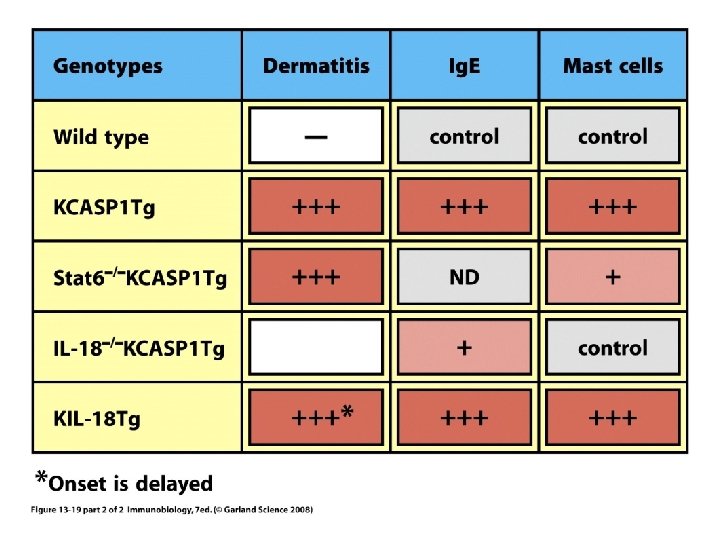 | Genotypes | Dermatitis | IgE | Mast cells |
|---|---|---|---|
| Wild type | — | control | control |
| KCASP1Tg | +++ | +++ | +++ |
| Stat6$^{-/-}$KCASP1Tg | +++ | ND | + |
| IL-18$^{-/-}$KCASP1Tg | | + | control |
| KIL-18Tg | +++* | +++ | +++ |

*Onset is delayed

Figure 13-19 part 2 of 2 Immunobiology, 7ed. (© Garland Science 2008)